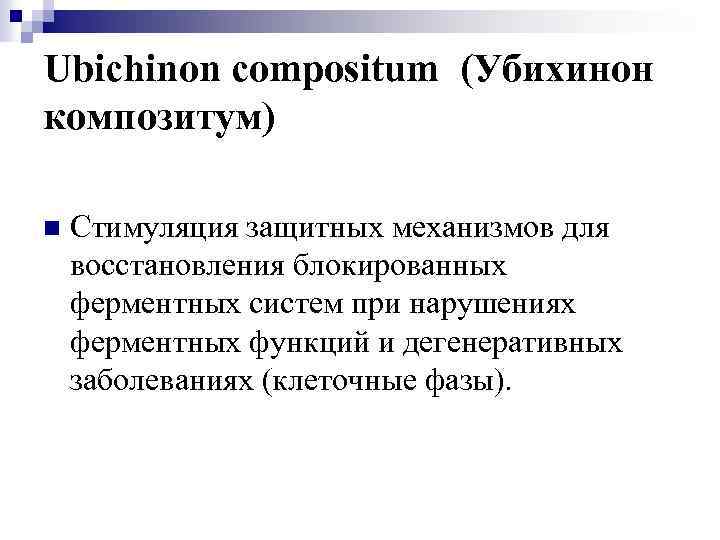 Ubichinon compositum (Убихинон композитум)

Стимуляция защитных механизмов для восстановления блокированных ферментных систем при нарушениях ферментных функций и дегенеративных заболеваниях (клеточные фазы).